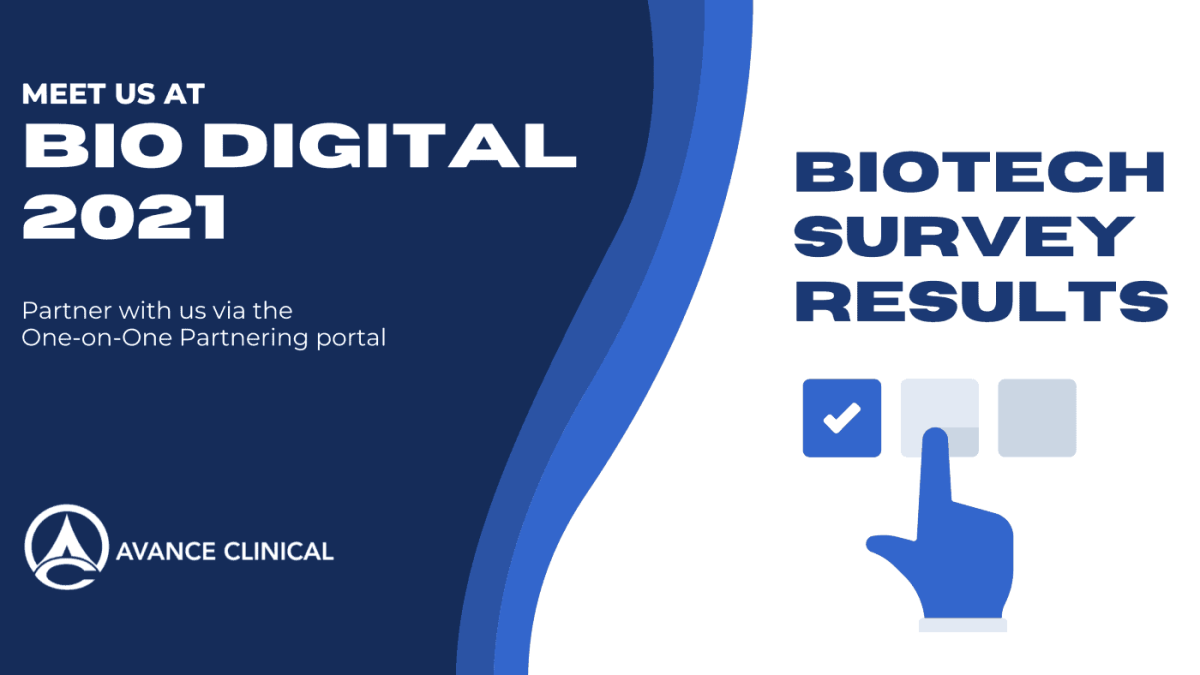 MEET US AT
BIO DIGITAL 2021

Partner with us via the One-on-One Partnering portal

AVANCE CLINICAL

BIOTECH SURVEY RESULTS